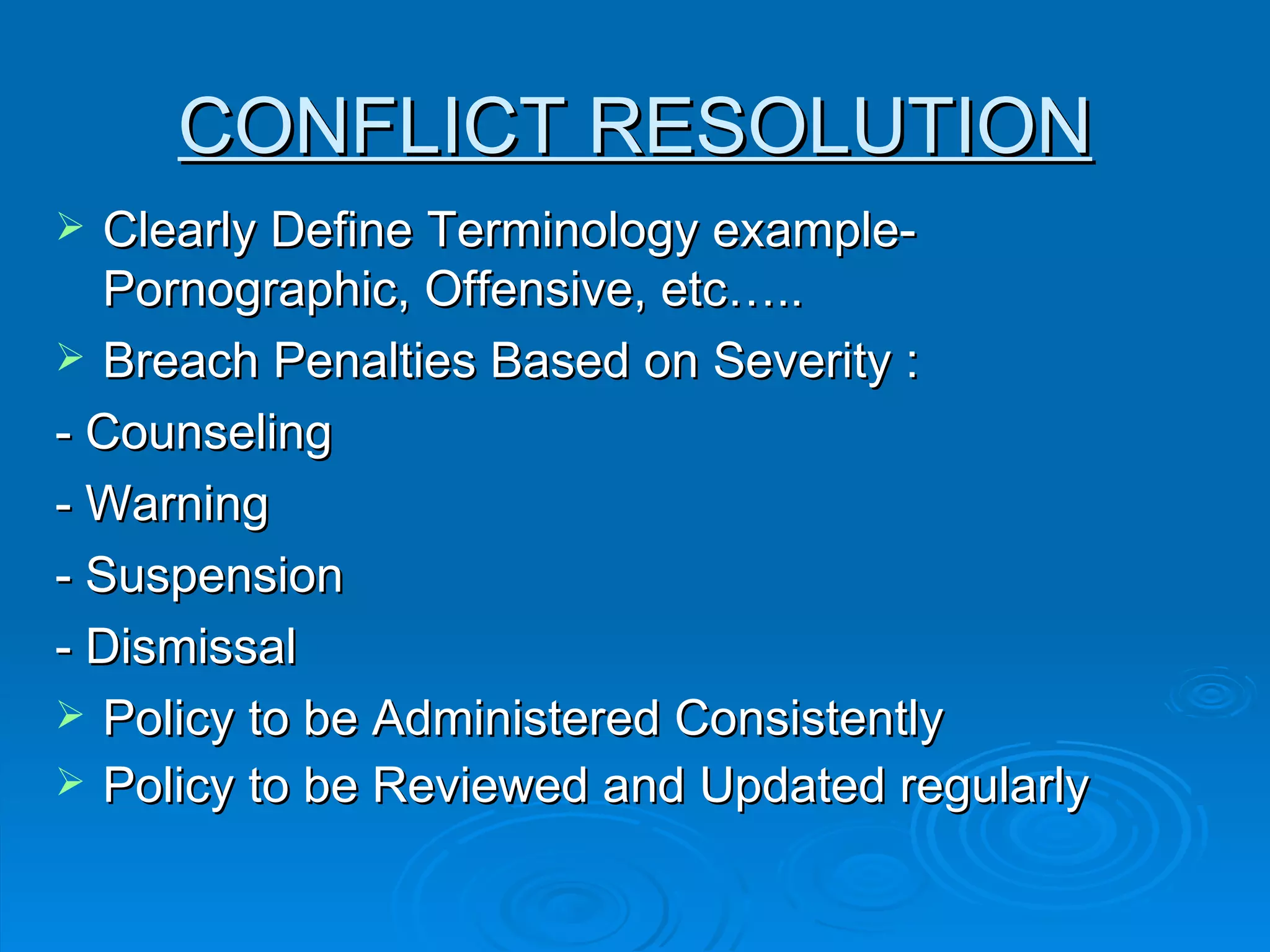 CONFLICT RESOLUTION

➢ Clearly Define Terminology example- Pornographic, Offensive, etc…..

➢ Breach Penalties Based on Severity :

- Counseling

- Warning

- Suspension

- Dismissal

➢ Policy to be Administered Consistently

➢ Policy to be Reviewed and Updated regularly